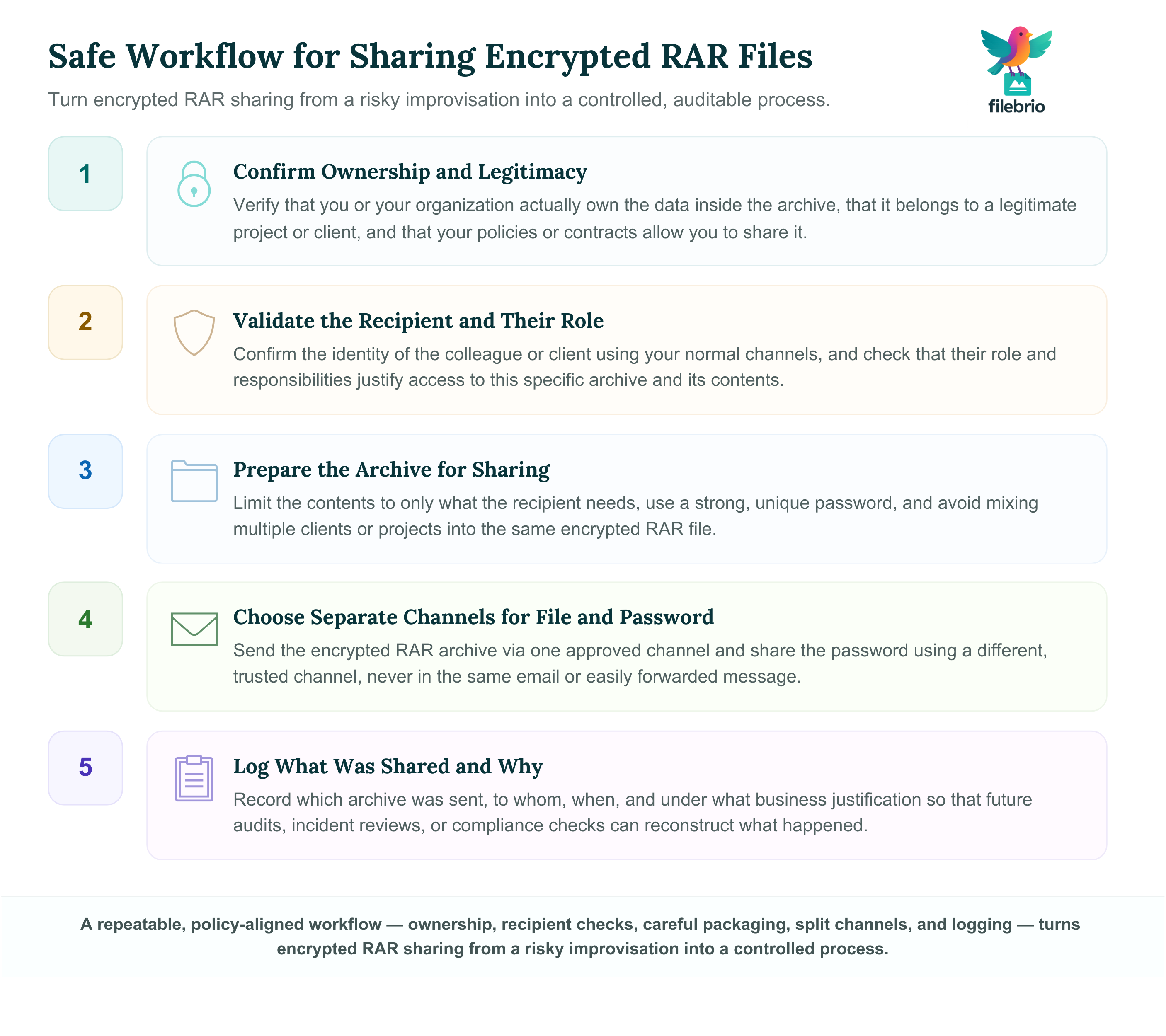 Safe Workflow for Sharing Encrypted RAR Files

Turn encrypted RAR sharing from a risky improvisation into a controlled, auditable process.

filebrio

1

Confirm Ownership and Legitimacy

Verify that you or your organization actually own the data inside the archive, that it belongs to a legitimate project or client, and that your policies or contracts allow you to share it.

2

Validate the Recipient and Their Role

Confirm the identity of the colleague or client using your normal channels, and check that their role and responsibilities justify access to this specific archive and its contents.

3

Prepare the Archive for Sharing

Limit the contents to only what the recipient needs, use a strong, unique password, and avoid mixing multiple clients or projects into the same encrypted RAR file.

4

Choose Separate Channels for File and Password

Send the encrypted RAR archive via one approved channel and share the password using a different, trusted channel, never in the same email or easily forwarded message.

5

Log What Was Shared and Why

Record which archive was sent, to whom, when, and under what business justification so that future audits, incident reviews, or compliance checks can reconstruct what happened.

A repeatable, policy-aligned workflow — ownership, recipient checks, careful packaging, split channels, and logging — turns encrypted RAR sharing from a risky improvisation into a controlled process.